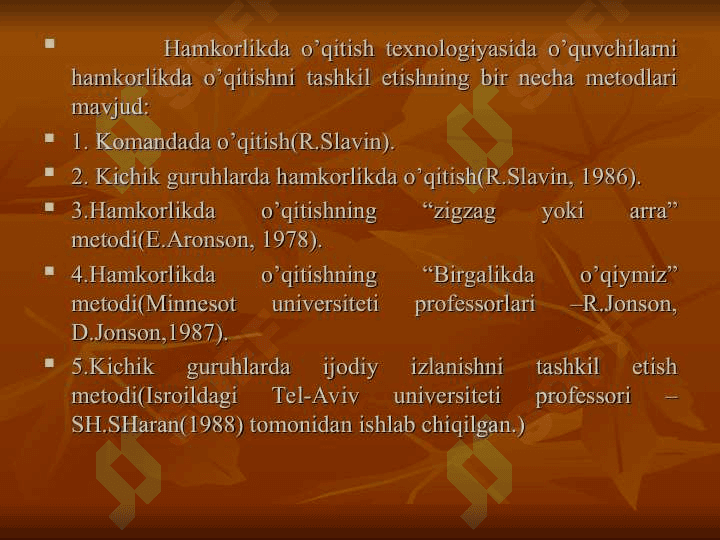 Hamkorlikda o’qitish texnologiyasida o’quvchilarni hamkorlikda o’qitishni tashkil etishning bir necha metodlari mavjud:

1. Komandada o’qitish(R.Slavin).

2. Kichik guruhlarda hamkorlikda o’qitish(R.Slavin, 1986).

3.Hamkorlikda o’qitishning “zigzag yoki arra” metodi(E.Aronson, 1978).

4.Hamkorlikda o’qitishning “Birgalikda o’qiymiz” metodi(Minnesot universiteti professorlari –R.Jonson, D.Jonson,1987).

5.Kichik guruhlarda ijodiy izlanishni tashkil etish metodi(Isroildagi Tel-Aviv universiteti professori – SH.SHaran(1988) tomonidan ishlab chiqilgan.)